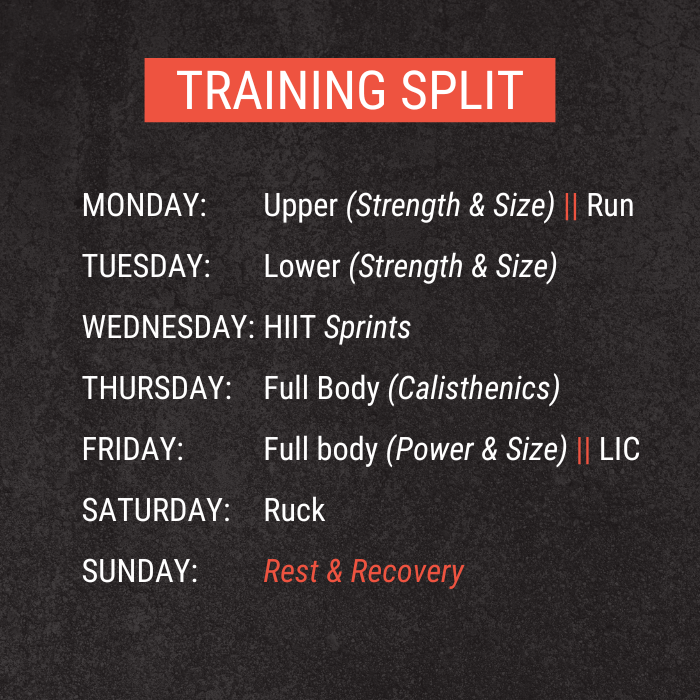 TRAINING SPLIT

MONDAY: Upper (Strength & Size) || Run

TUESDAY: Lower (Strength & Size)

WEDNESDAY: HIIT Sprints

THURSDAY: Full Body (Calisthenics)

FRIDAY: Full body (Power & Size) || LIC

SATURDAY: Ruck

SUNDAY: Rest & Recovery